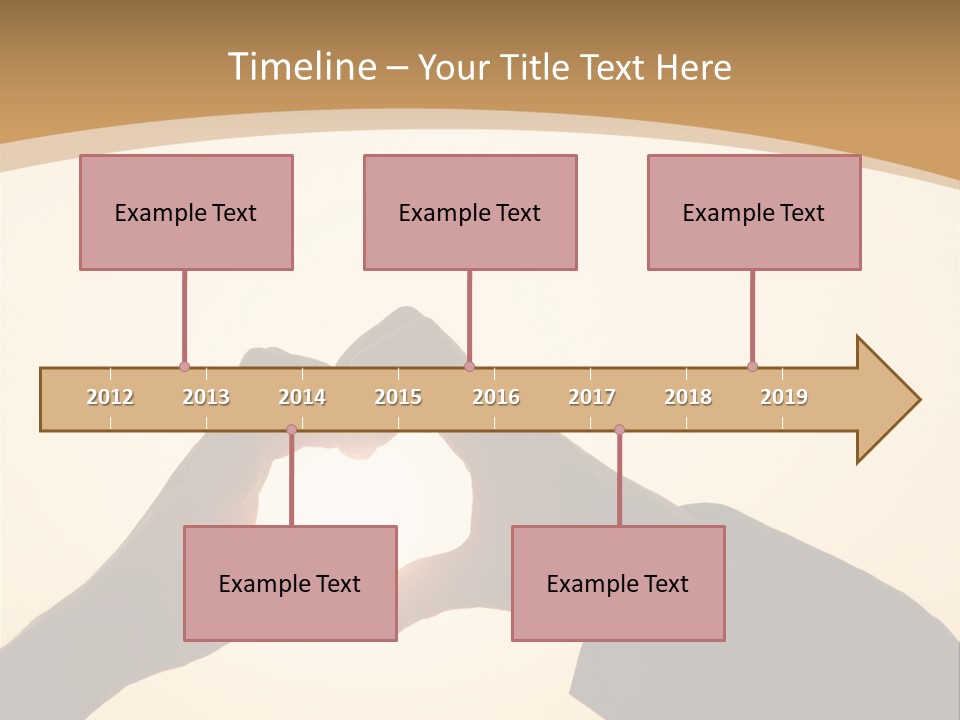 Timeline – Your Title Text Here

Example Text

Example Text

Example Text

2012 2013 2014 2015 2016 2017 2018 2019

Example Text

Example Text